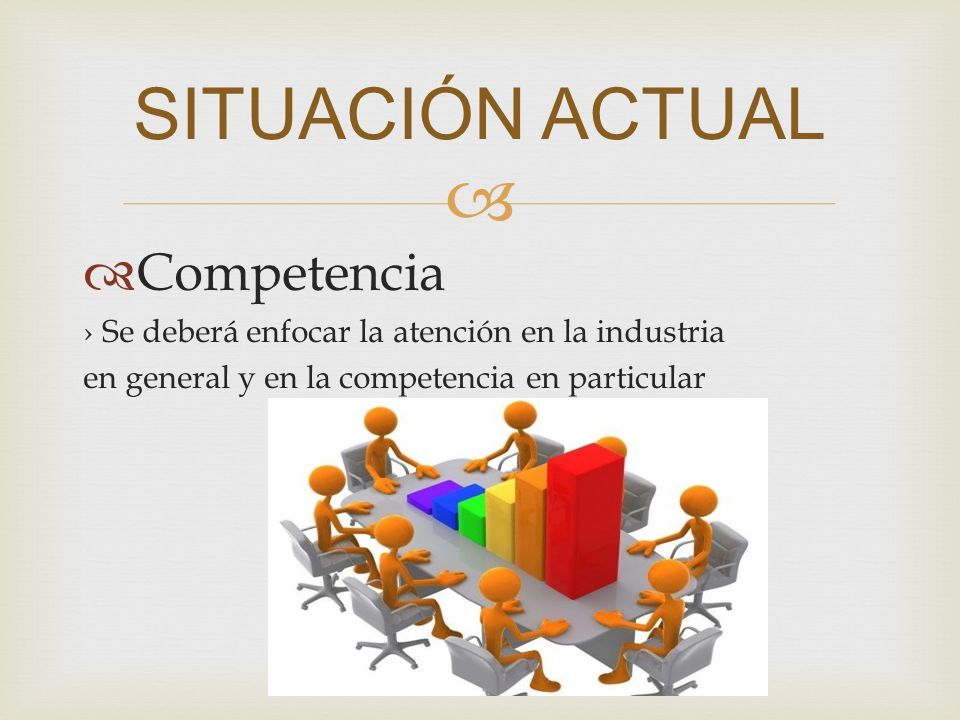 SITUACIÓN ACTUAL

Competencia

› Se deberá enfocar la atención en la industria en general y en la competencia en particular